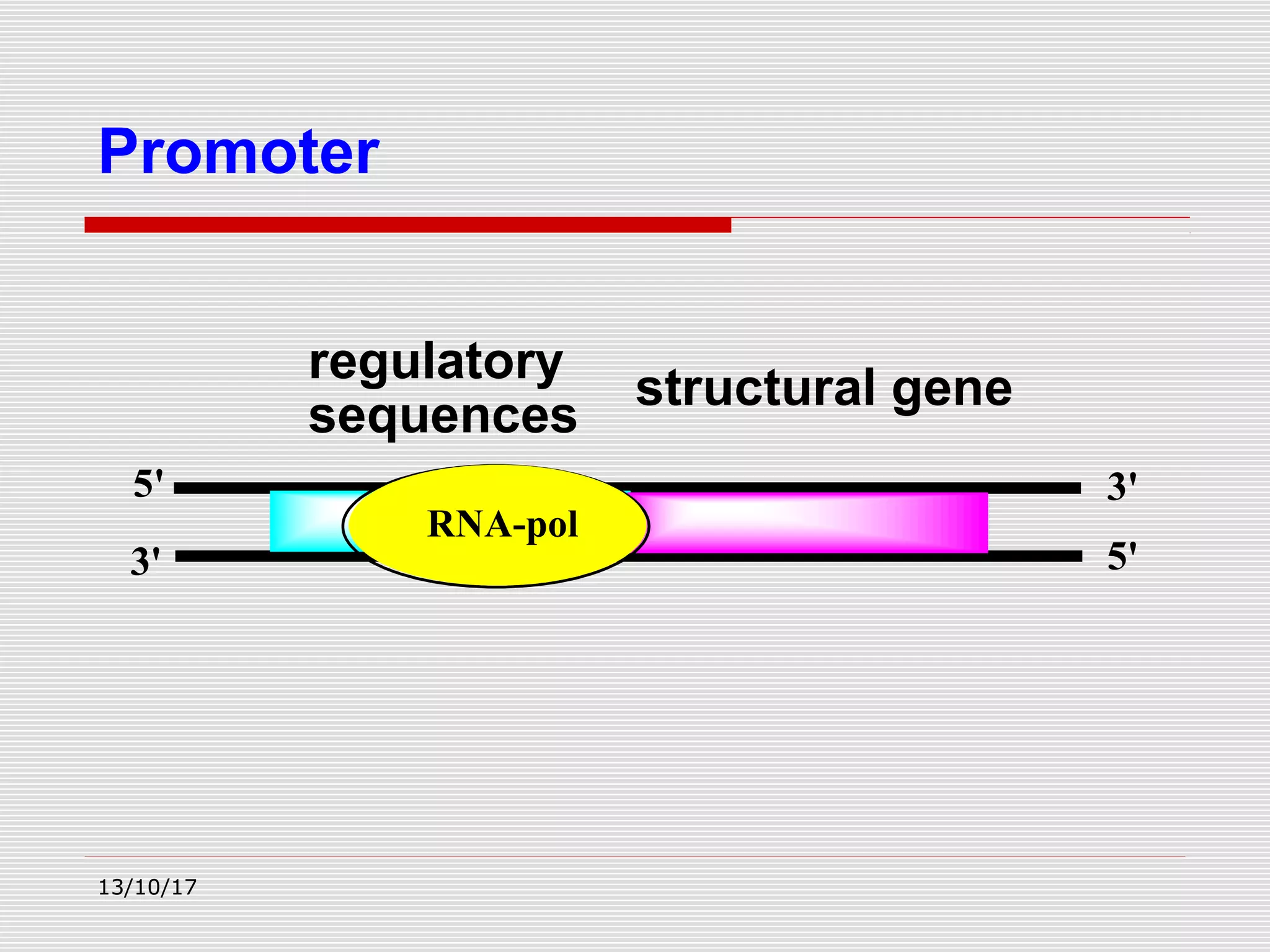 Promoter

regulatory sequences

structural gene

5'

3'

RNA-pol

3'

5'

13/10/17